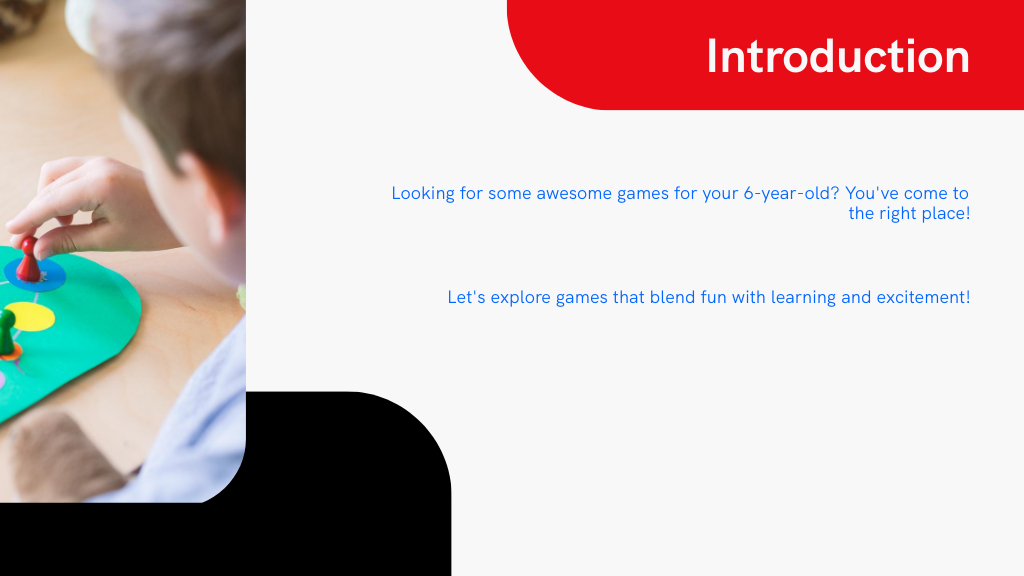 Introduction

Looking for some awesome games for your 6-year-old? You've come to the right place!

Let's explore games that blend fun with learning and excitement!